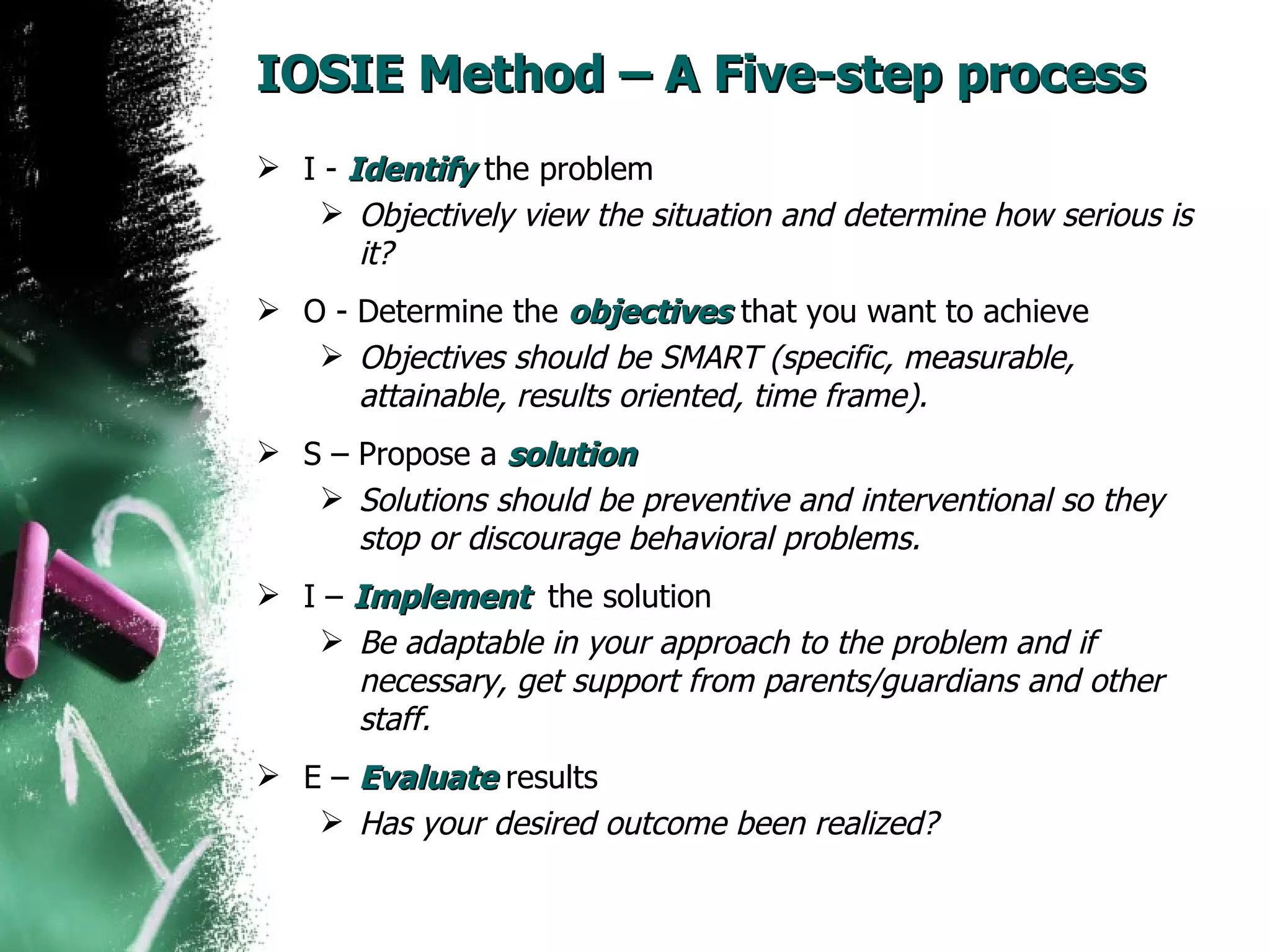 IOSIE Method – A Five-step process

➢ I - Identify the problem
➢ Objectively view the situation and determine how serious is it?

➢ O - Determine the objectives that you want to achieve
➢ Objectives should be SMART (specific, measurable, attainable, results oriented, time frame).

➢ S – Propose a solution
➢ Solutions should be preventive and interventional so they stop or discourage behavioral problems.

➢ I – Implement the solution
➢ Be adaptable in your approach to the problem and if necessary, get support from parents/guardians and other staff.

➢ E – Evaluate results
➢ Has your desired outcome been realized?